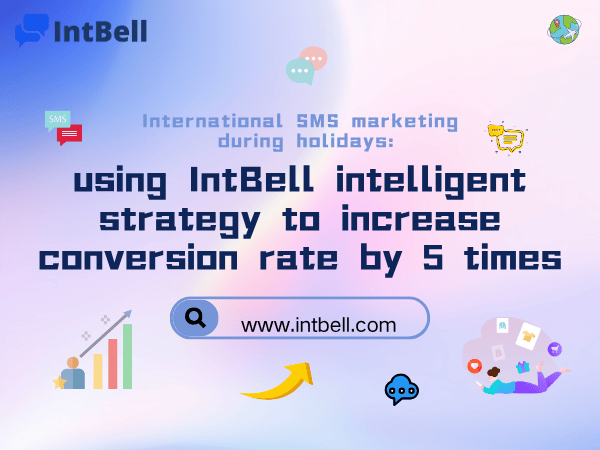 IntBell

SMS

International SMS marketing during holidays:

using IntBell intelligent strategy to increase conversion rate by 5 times

www.intbell.com